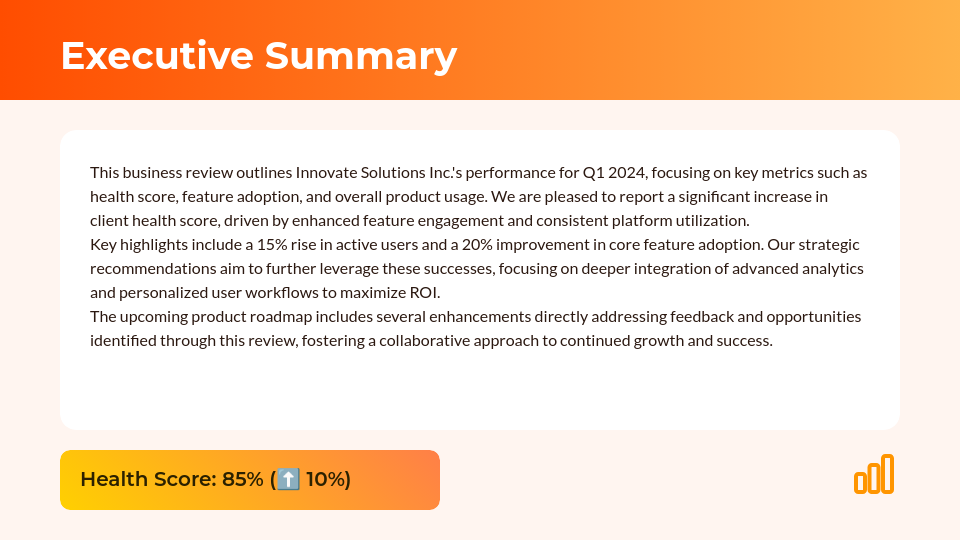 Executive Summary

This business review outlines Innovate Solutions Inc.'s performance for Q1 2024, focusing on key metrics such as health score, feature adoption, and overall product usage. We are pleased to report a significant increase in client health score, driven by enhanced feature engagement and consistent platform utilization.
Key highlights include a 15% rise in active users and a 20% improvement in core feature adoption. Our strategic recommendations aim to further leverage these successes, focusing on deeper integration of advanced analytics and personalized user workflows to maximize ROI.
The upcoming product roadmap includes several enhancements directly addressing feedback and opportunities identified through this review, fostering a collaborative approach to continued growth and success.

Health Score: 85% (⬆️ 10%)